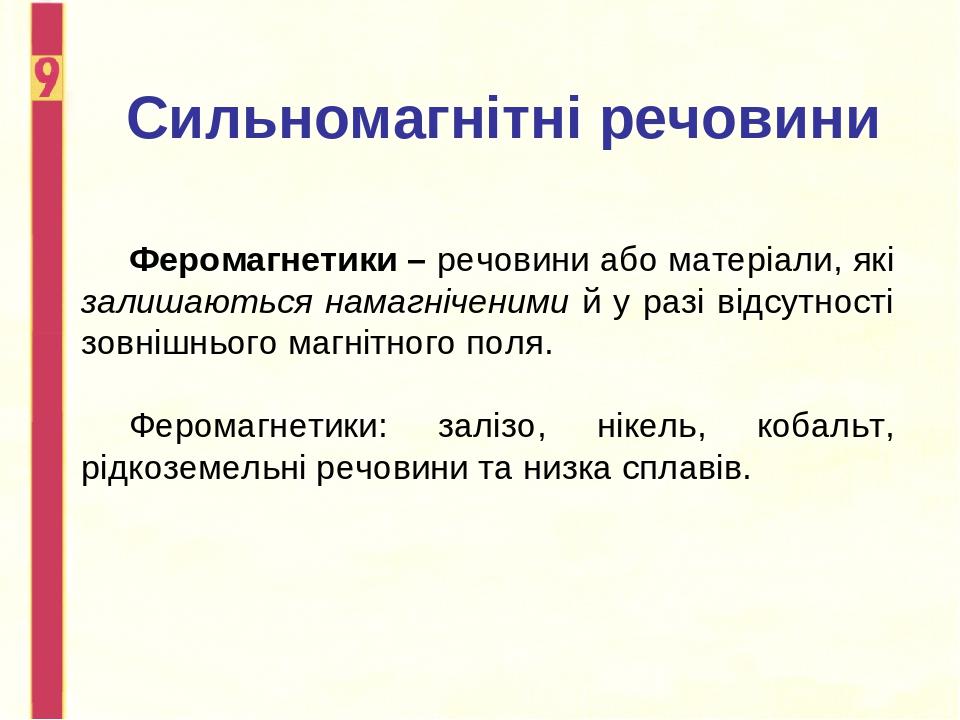 9

Сильномагнітні речовини

Феромагнетики – речовини або матеріали, які залишаються намагніченими й у разі відсутності зовнішнього магнітного поля.

Феромагнетики: залізо, нікель, кобальт, рідкоземельні речовини та низка сплавів.